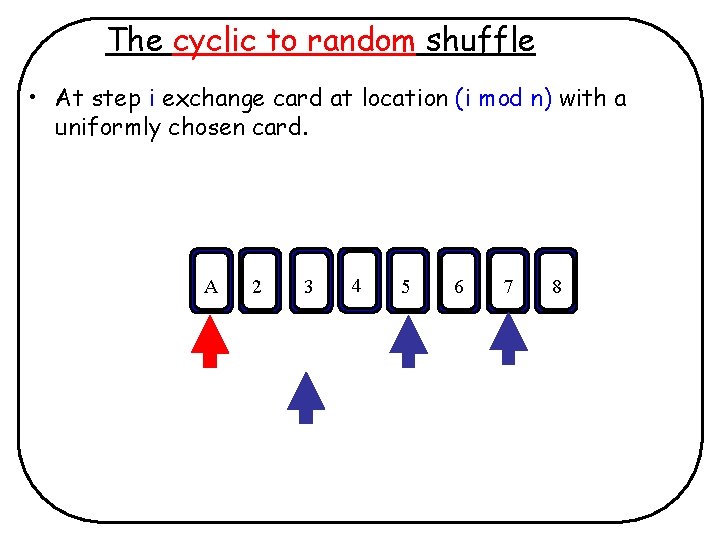 The cyclic to random shuffle

• At step i exchange card at location (i mod n) with a uniformly chosen card.

A 2 3 4 5 6 7 8